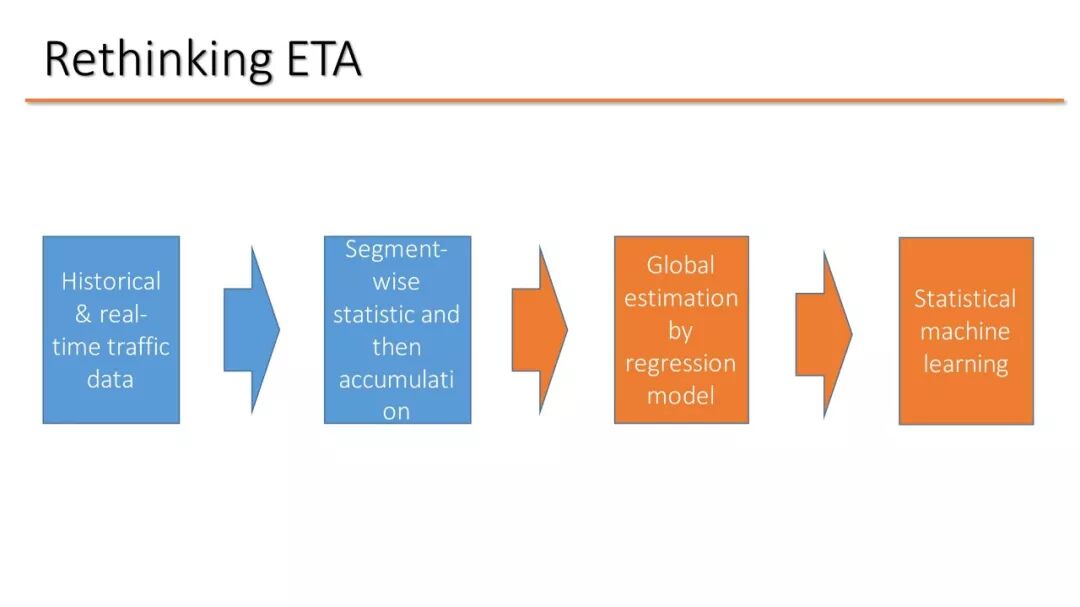 Rethinking ETA

Historical & real-time traffic data

Segment-wise statistic and then accumulation

Global estimation by regression model

Statistical machine learning